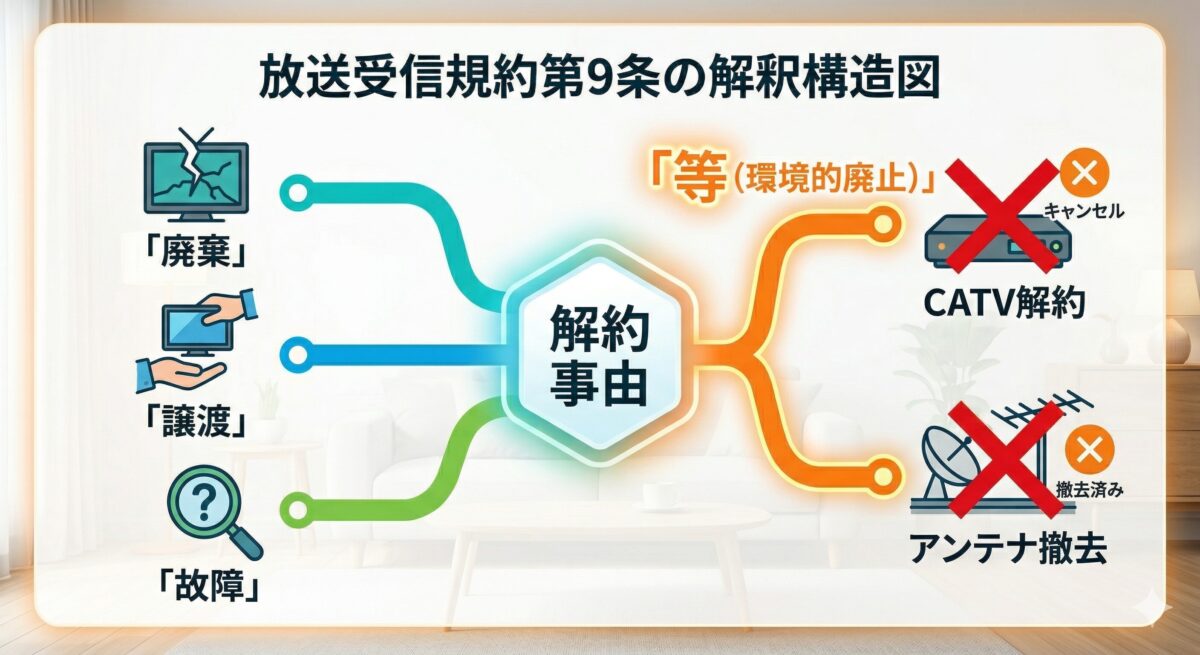 放送受信規約第9条の解釈構造図

「廃棄」

「譲渡」

「故障」

解約事由

「等（環境的廃止）」

キャンセル

CATV解約

撤去済み

アンテナ撤去